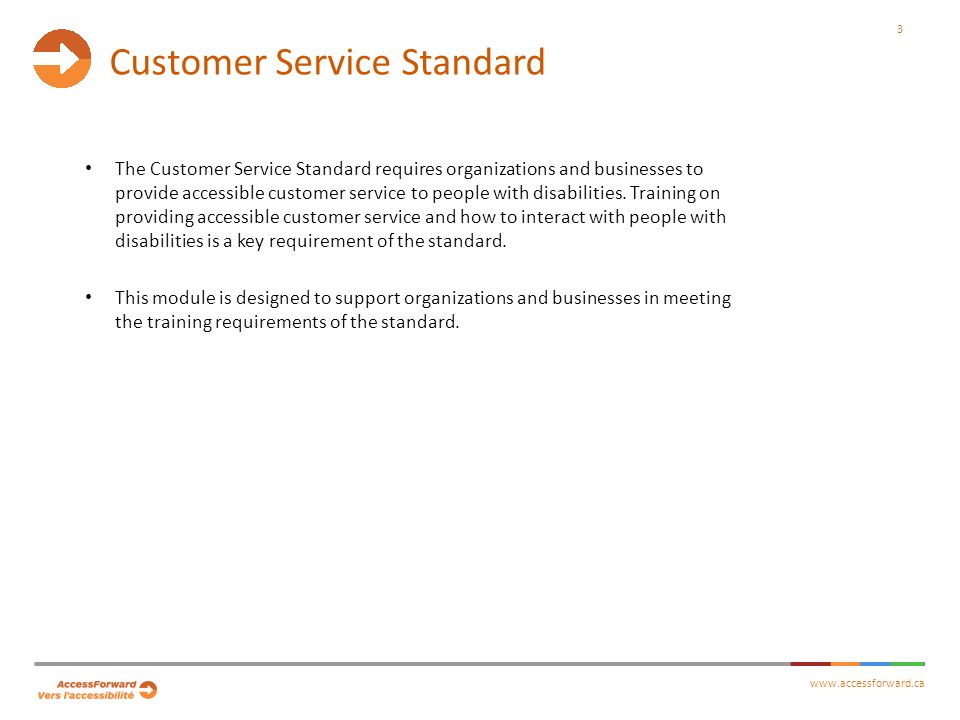 3

Customer Service Standard

• The Customer Service Standard requires organizations and businesses to provide accessible customer service to people with disabilities. Training on providing accessible customer service and how to interact with people with disabilities is a key requirement of the standard.

• This module is designed to support organizations and businesses in meeting the training requirements of the standard.

AccessForward
Vers l'accessibilité

www.accessforward.ca